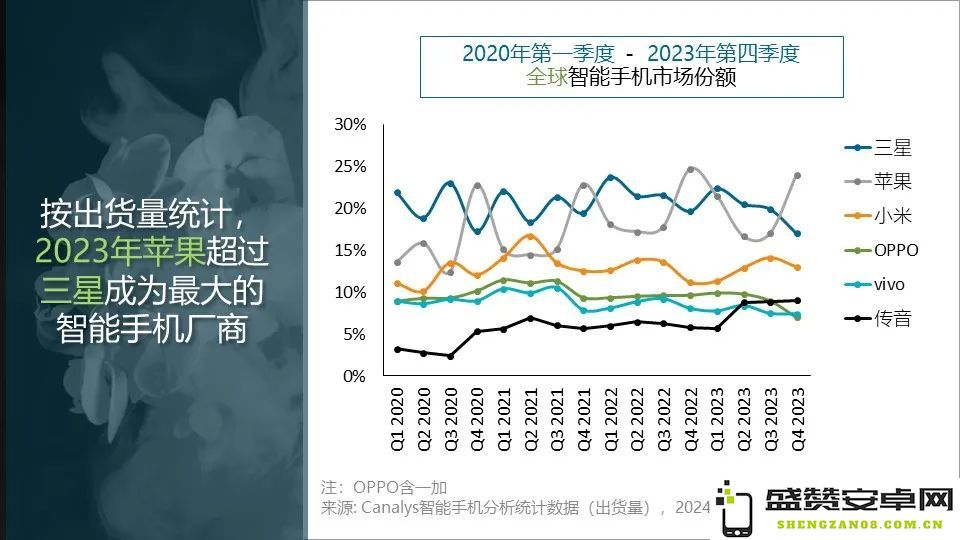 按出货量统计，2023年苹果超过三星成为最大的智能手机厂商

2020年第一季度 - 2023年第四季度
全球智能手机市场份额

30%
25%
20%
15%
10%
5%
0%

Q1 2020
Q2 2020
Q3 2020
Q4 2020
Q1 2021
Q2 2021
Q3 2021
Q4 2021
Q1 2022
Q2 2022
Q3 2022
Q4 2022
Q1 2023
Q2 2023
Q3 2023
Q4 2023

三星
苹果
小米
OPPO
vivo
传音

注：OPPO含一加
来源: Canalys智能手机分析统计数据（出货量），2024

盛赞安卓网
SHENGZAN08.COM.CN